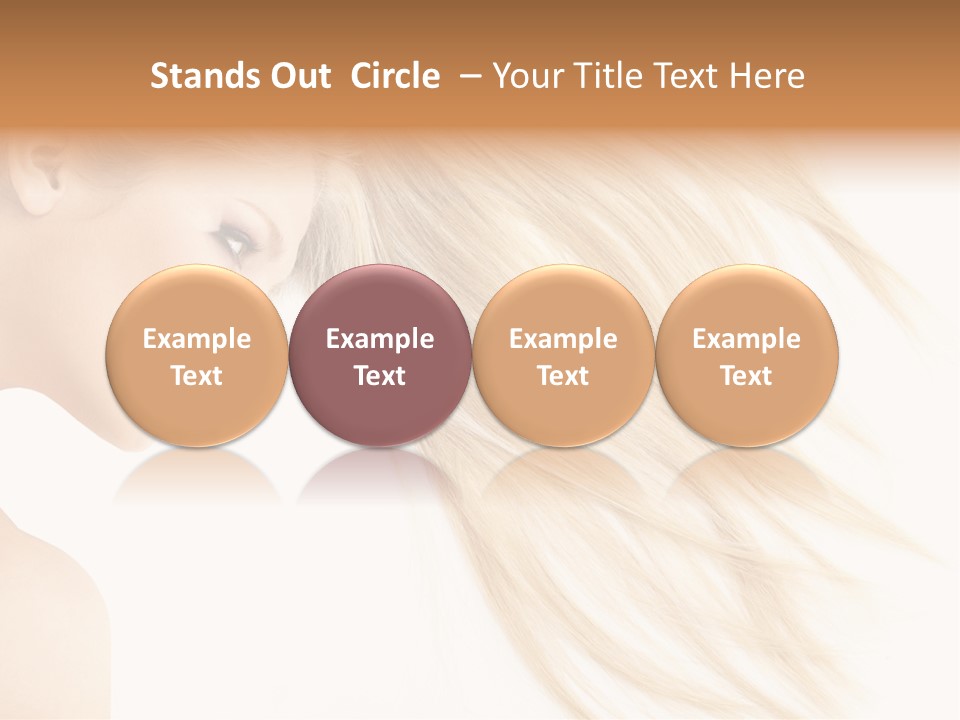 Stands Out  Circle  – Your Title Text Here

Example Text

Example Text

Example Text

Example Text